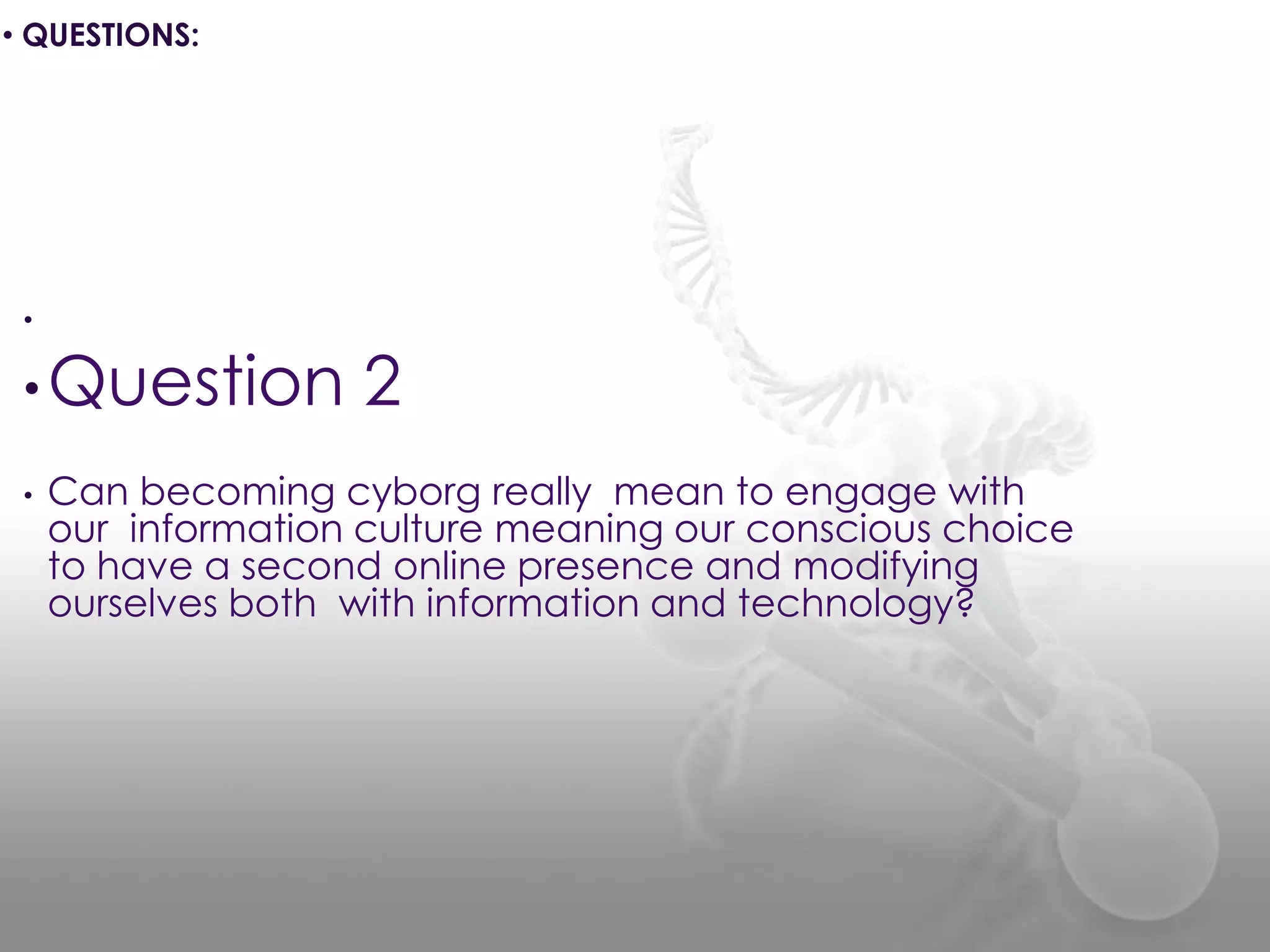 • QUESTIONS:

•

• Question 2

• Can becoming cyborg really mean to engage with our information culture meaning our conscious choice to have a second online presence and modifying ourselves both with information and technology?